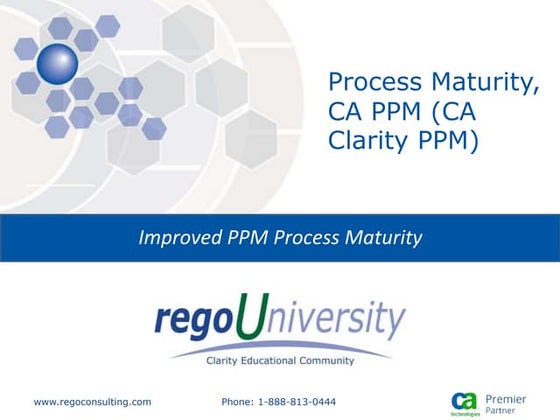 Process Maturity, CA PPM (CA Clarity PPM)

Improved PPM Process Maturity

regoUniversity

Clarity Educational Community

www.regoconsulting.com

Phone: 1-888-813-0444

ca technologies

Premier Partner